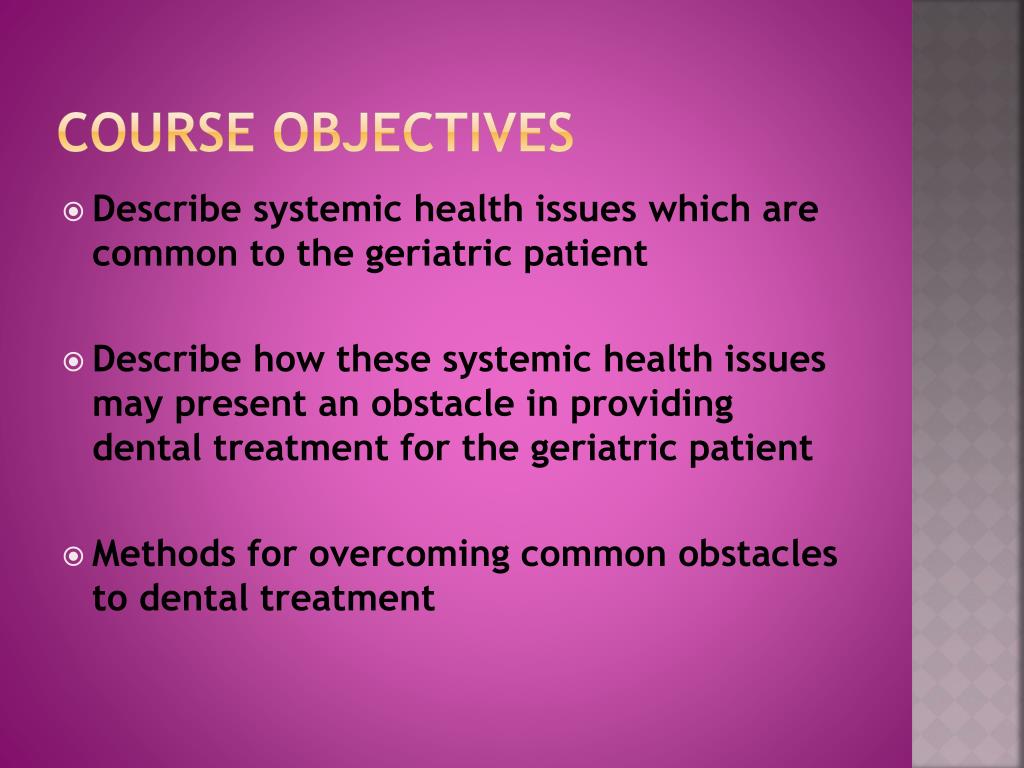 COURSE OBJECTIVES

Describe systemic health issues which are common to the geriatric patient

Describe how these systemic health issues may present an obstacle in providing dental treatment for the geriatric patient

Methods for overcoming common obstacles to dental treatment